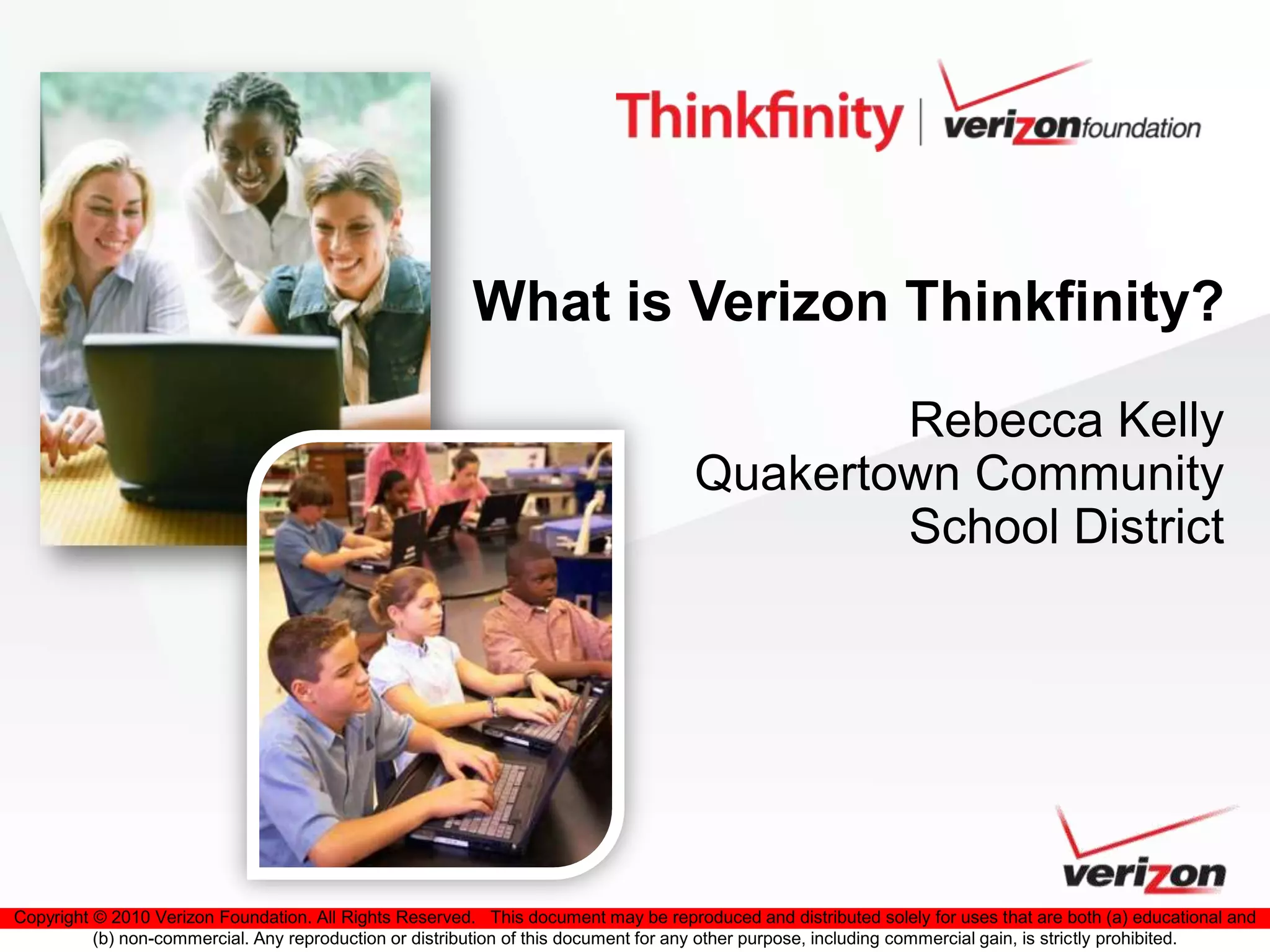 Thinkfinity | verizonfoundation

What is Verizon Thinkfinity?

Rebecca Kelly
Quakertown Community
School District

verizon

Copyright © 2010 Verizon Foundation. All Rights Reserved. This document may be reproduced and distributed solely for uses that are both (a) educational and (b) non-commercial. Any reproduction or distribution of this document for any other purpose, including commercial gain, is strictly prohibited.